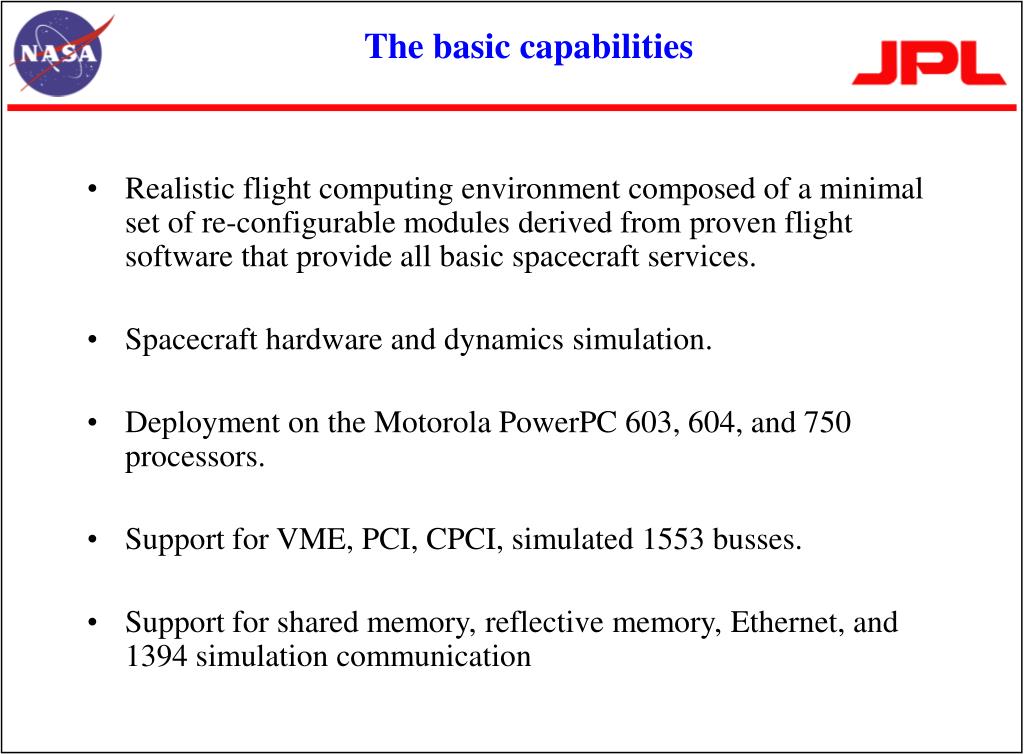 NASA

The basic capabilities

JPL

• Realistic flight computing environment composed of a minimal set of re-configurable modules derived from proven flight software that provide all basic spacecraft services.

• Spacecraft hardware and dynamics simulation.

• Deployment on the Motorola PowerPC 603, 604, and 750 processors.

• Support for VME, PCI, CPCI, simulated 1553 busses.

• Support for shared memory, reflective memory, Ethernet, and 1394 simulation communication